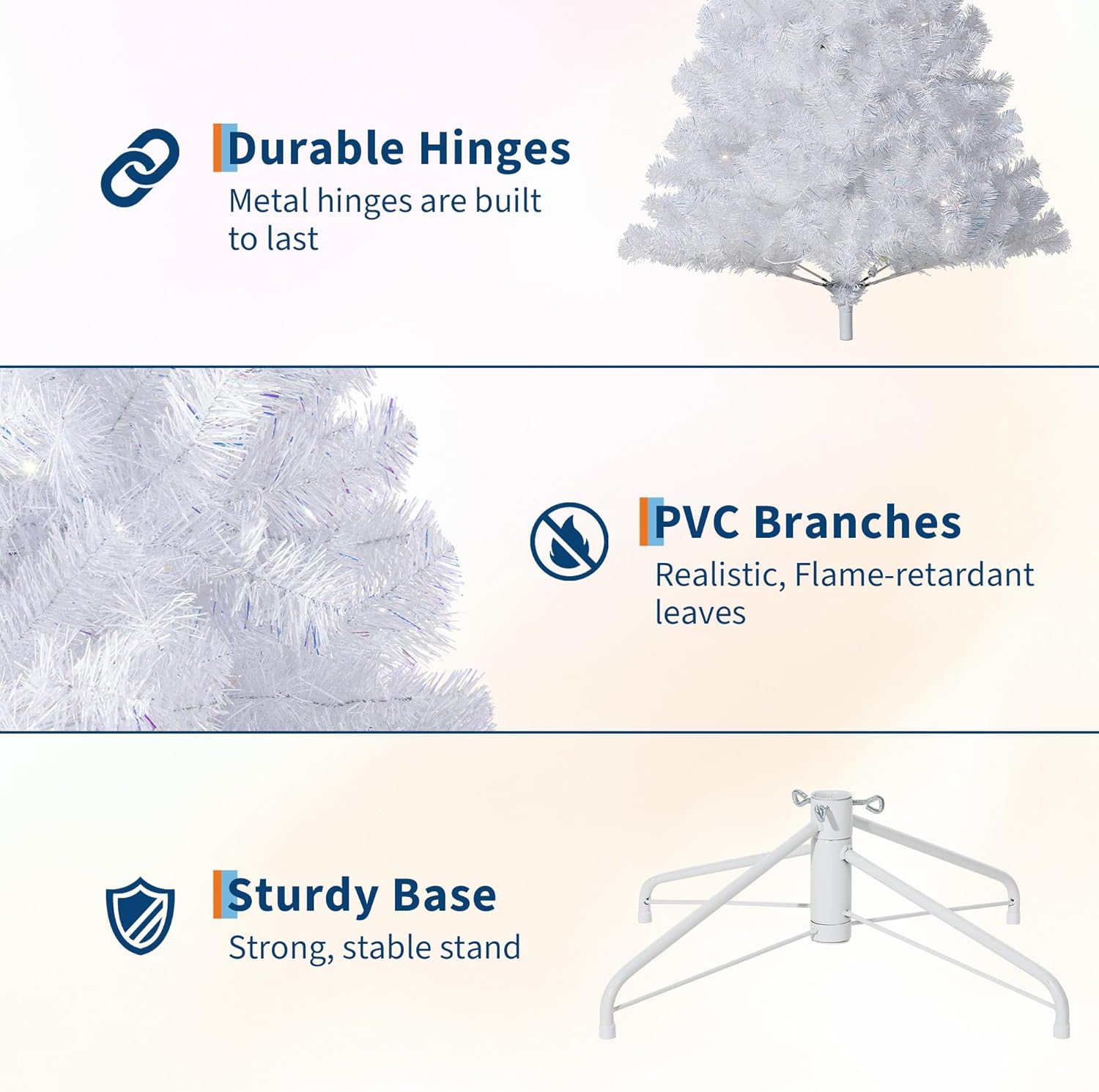 Durable Hinges
Metal hinges are built to last

PVC Branches
Realistic, Flame-retardant leaves

Sturdy Base
Strong, stable stand